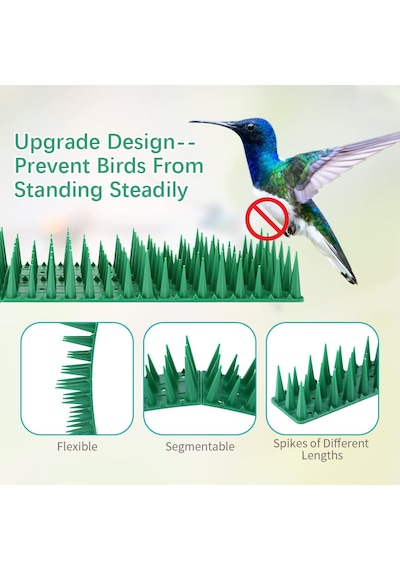 Upgrade Design--
Prevent Birds From
Standing Steadily

Flexible

Segmentable

Spikes of Different Lengths